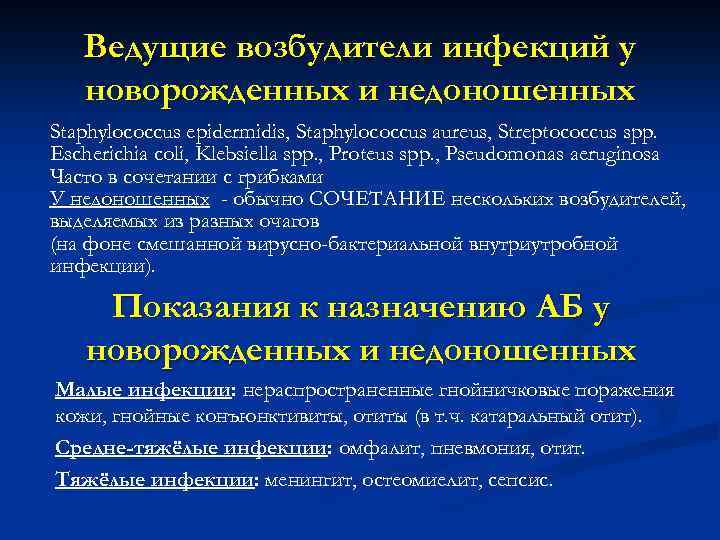 Ведущие возбудители инфекций у новорожденных и недоношенных

Staphylococcus epidermidis, Staphylococcus aureus, Streptococcus spp.
Escherichia coli, Klebsiella spp., Proteus spp., Pseudomonas aeruginosa
Часто в сочетании с грибками
У недоношенных - обычно СОЧЕТАНИЕ нескольких возбудителей, выделяемых из разных очагов
(на фоне смешанной вирусно-бактериальной внутриутробной инфекции).

Показания к назначению АБ у новорожденных и недоношенных

Малые инфекции: нераспространенные гнойничковые поражения кожи, гнойные конъюнктивиты, отиты (в т.ч. катаральный отит).

Средне-тяжёлые инфекции: омфалит, пневмония, отит.

Тяжёлые инфекции: менингит, остеомиелит, сепсис.